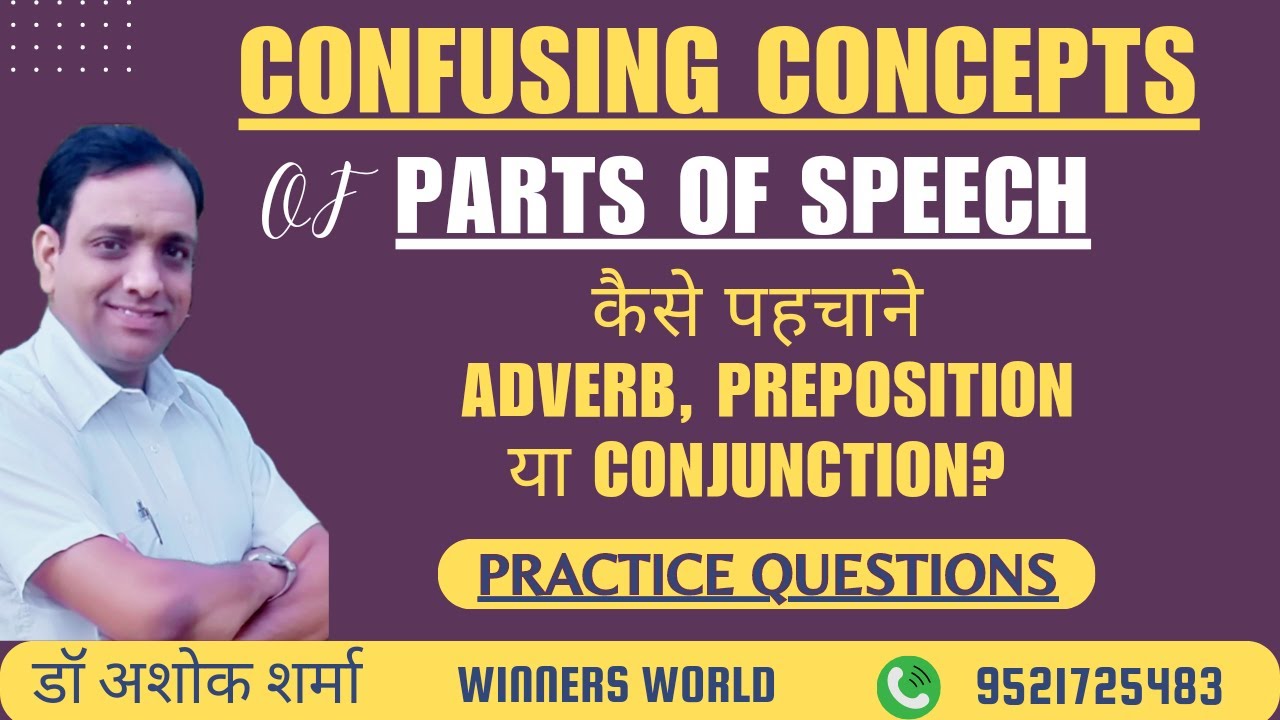 CONFUSING CONCEPTS

OF PARTS OF SPEECH

कैसे पहचाने
ADVERB, PREPOSITION
या CONJUNCTION?

PRACTICE QUESTIONS

डॉ अशोक शर्मा WINNERS WORLD 9521725483